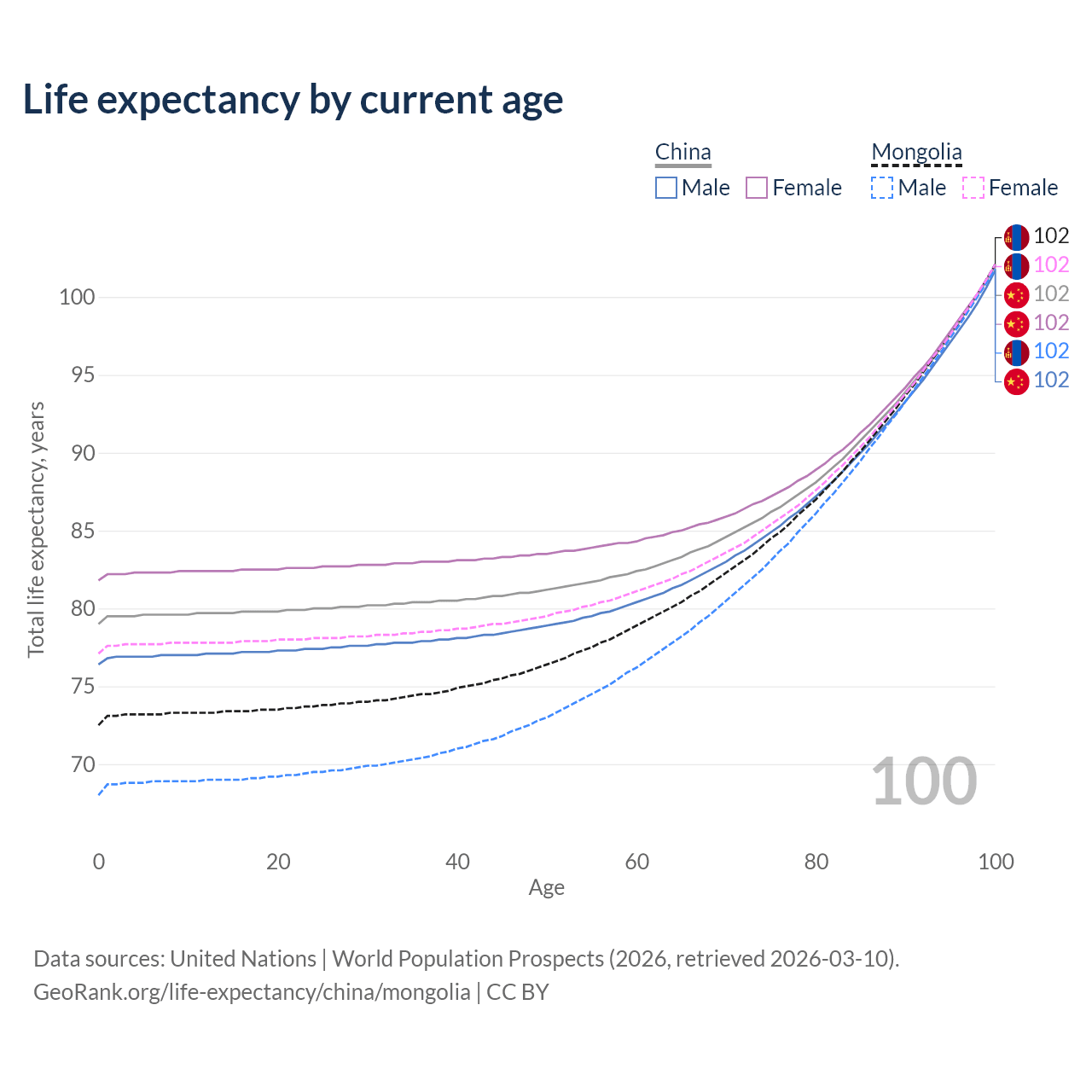 Life expectancy by current age

China
Male Female

Mongolia
Male Female

102
102
102
102
102
102

Total life expectancy, years

100
95
90
85
80
75
70

100

0 20 40 60 80 100
Age

Data sources: United Nations | World Population Prospects (2026, retrieved 2026-03-10).
GeoRank.org/life-expectancy/china/mongolia | CC BY